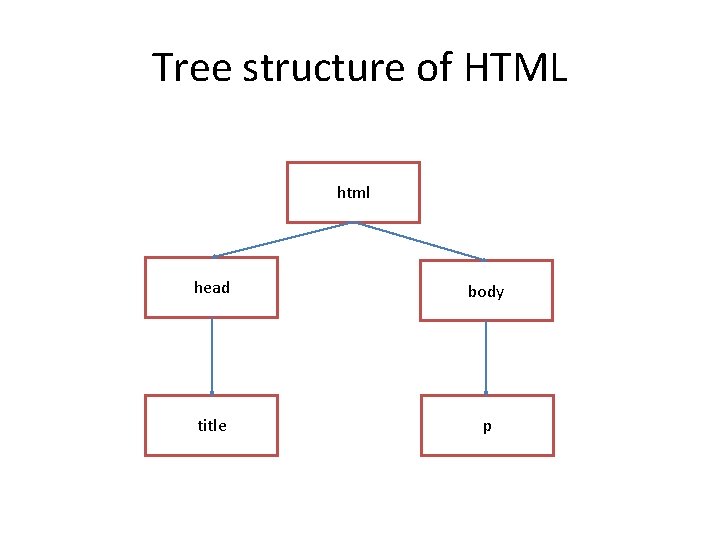 Tree structure of HTML

html

head

body

title

p